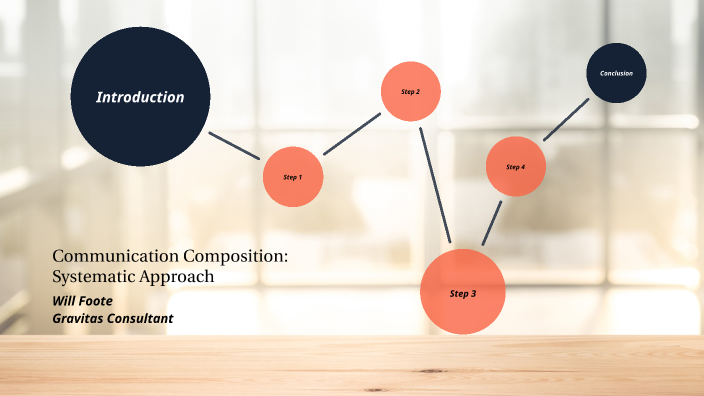 Introduction

Step 1

Step 2

Step 3

Step 4

Conclusion

Communication Composition: Systematic Approach

Will Foote
Gravitas Consultant